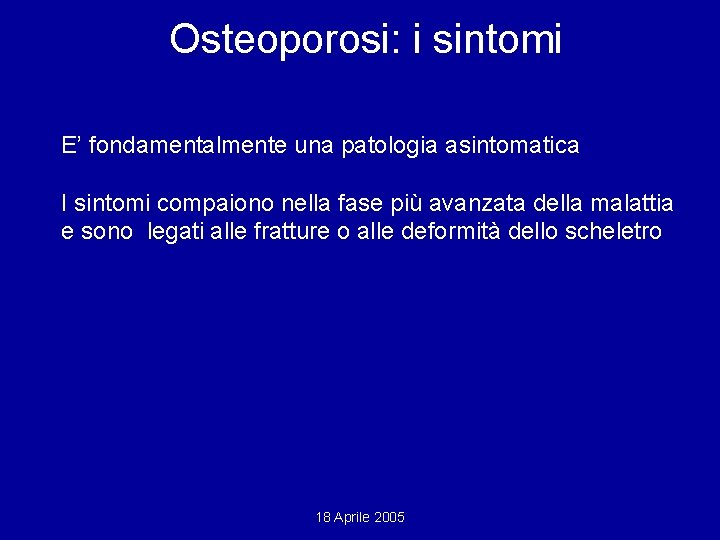 Osteoporosi: i sintomi

E’ fondamentalmente una patologia asintomatica

I sintomi compaiono nella fase più avanzata della malattia e sono legati alle fratture o alle deformità dello scheletro

18 Aprile 2005